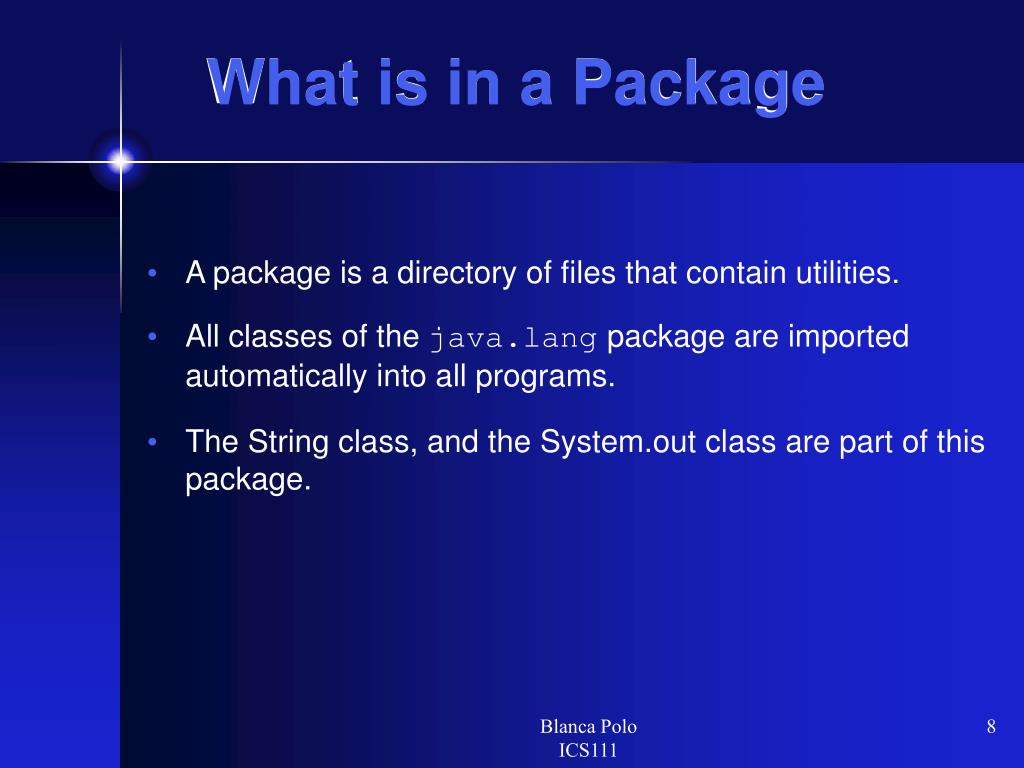 What is in a Package

• A package is a directory of files that contain utilities.

• All classes of the java.lang package are imported automatically into all programs.

• The String class, and the System.out class are part of this package.

Blanca Polo
ICS111

8